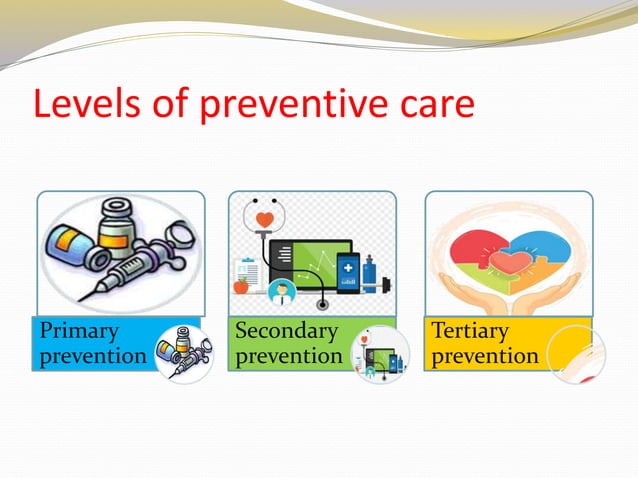 Levels of preventive care

Primary prevention

Secondary prevention

Tertiary prevention